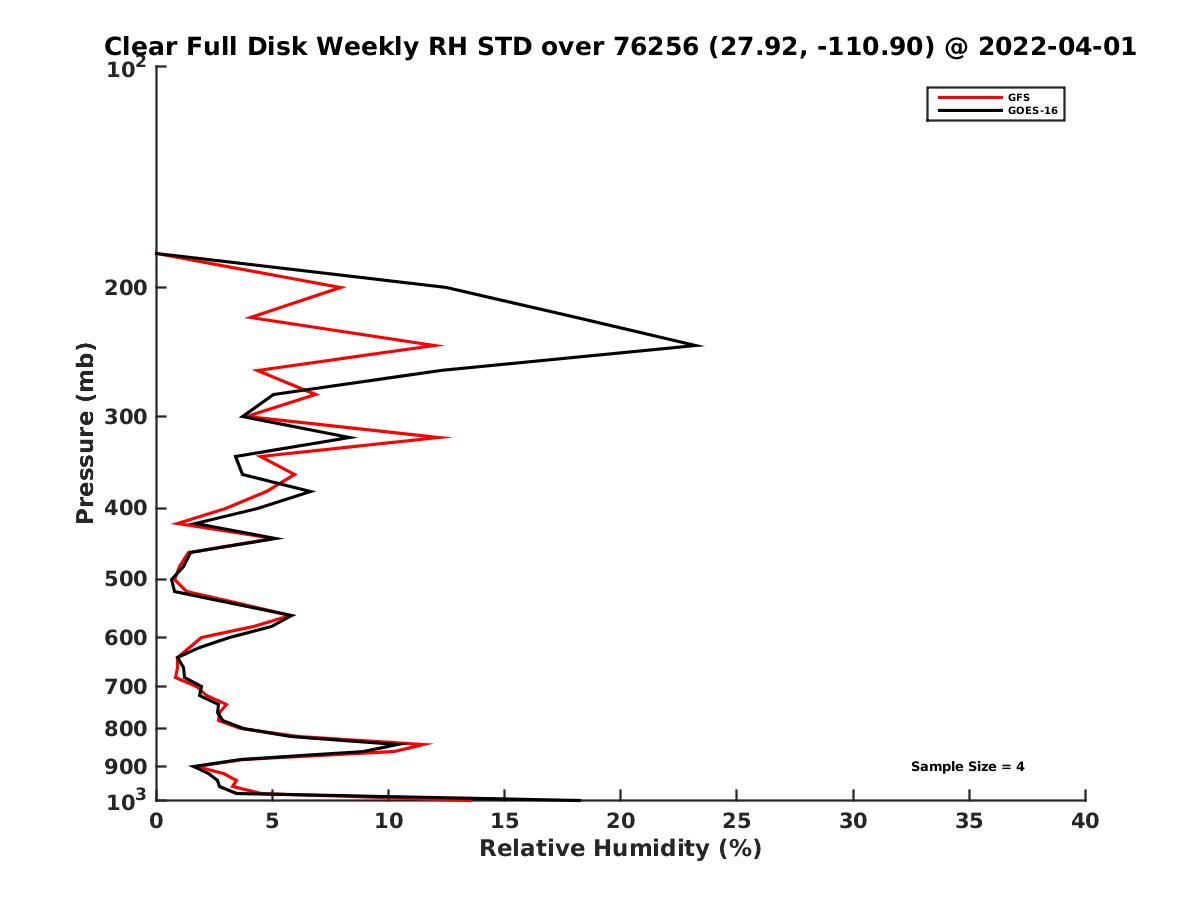 Clear Full Disk Weekly RH STD over 76256 (27.92, -110.90) @ 2022-04-01

GFS
GOES-16

Pressure (mb)

$10^2$
200
300
400
500
600
700
800
900
$10^3$

Sample Size = 4

0
5
10
15
20
25
30
35
40

Relative Humidity (%)